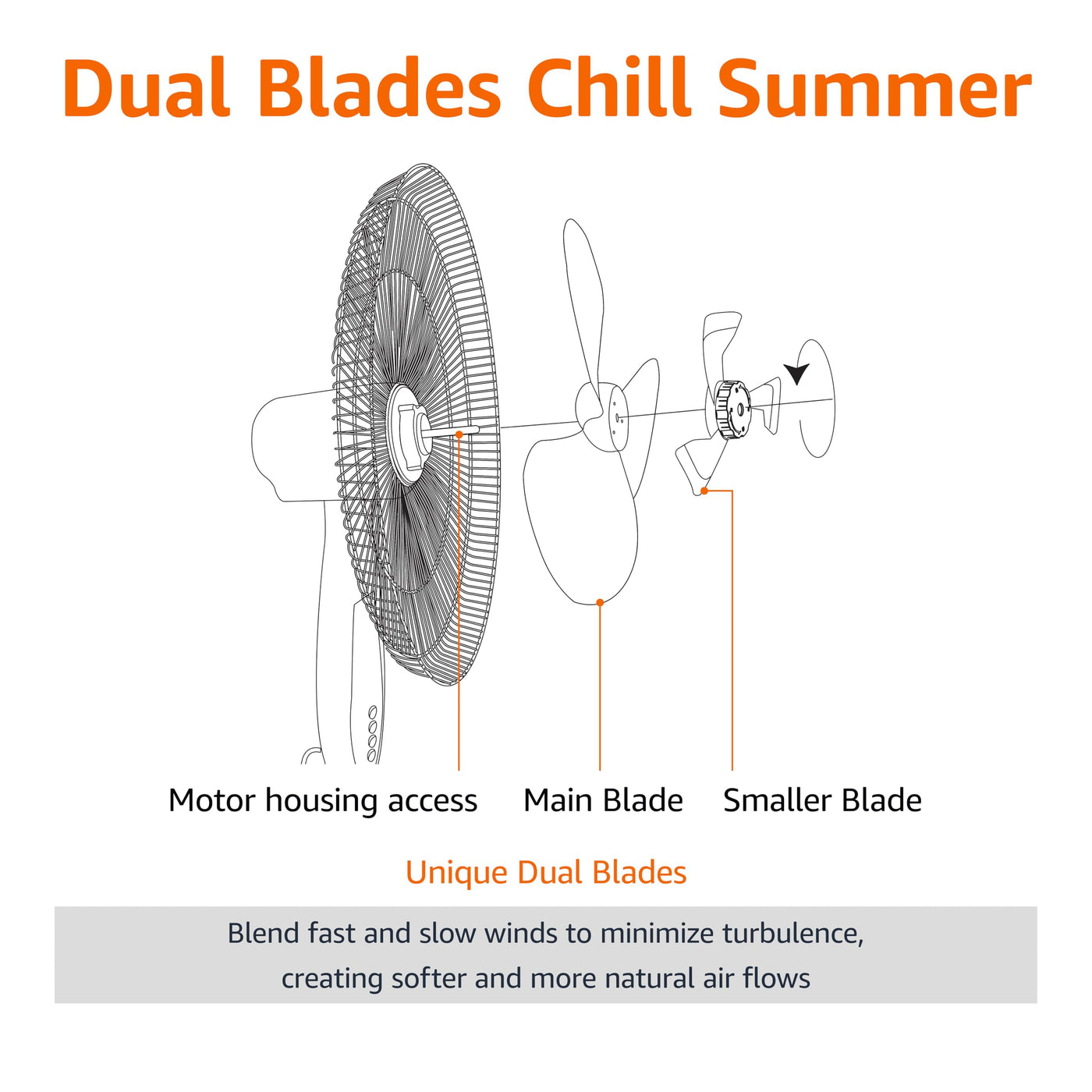 Dual Blades Chill Summer

Motor housing access

Main Blade

Smaller Blade

Unique Dual Blades

Blend fast and slow winds to minimize turbulence, creating softer and more natural air flows